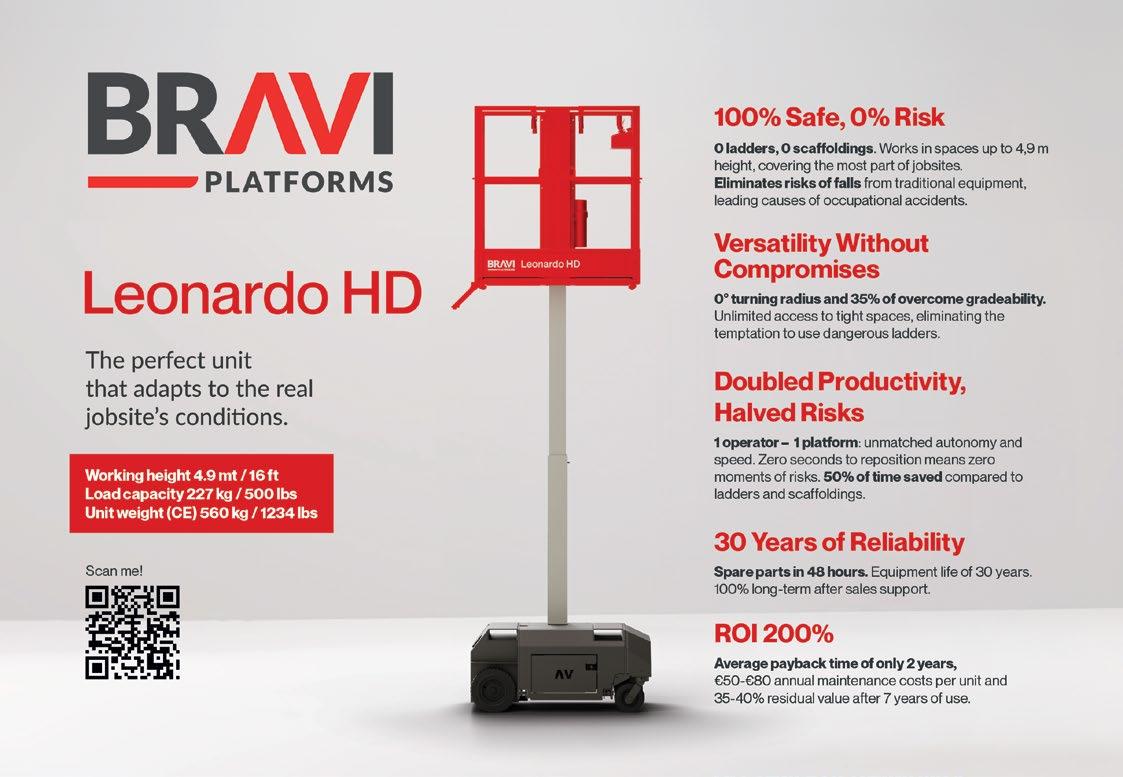 BRAVI
PLATFORMS

Leonardo HD

The perfect unit that adapts to the real jobsite's conditions.

Working height 4.9 mt / 16 ft
Load capacity 227 kg / 500 lbs
Unit weight (CE) 560 kg / 1234 lbs

Scan me!

BRAVI Leonardo HD

AV

100% Safe, 0% Risk

0 ladders, 0 scaffoldings. Works in spaces up to 4,9 m height, covering the most part of jobsites. Eliminates risks of falls from traditional equipment, leading causes of occupational accidents.

Versatility Without Compromises

0° turning radius and 35% of overcome gradeability. Unlimited access to tight spaces, eliminating the temptation to use dangerous ladders.

Doubled Productivity, Halved Risks

1 operator – 1 platform: unmatched autonomy and speed. Zero seconds to reposition means zero moments of risks. 50% of time saved compared to ladders and scaffoldings.

30 Years of Reliability

Spare parts in 48 hours. Equipment life of 30 years. 100% long-term after sales support.

ROI 200%

Average payback time of only 2 years, €50-€80 annual maintenance costs per unit and 35-40% residual value after 7 years of use.